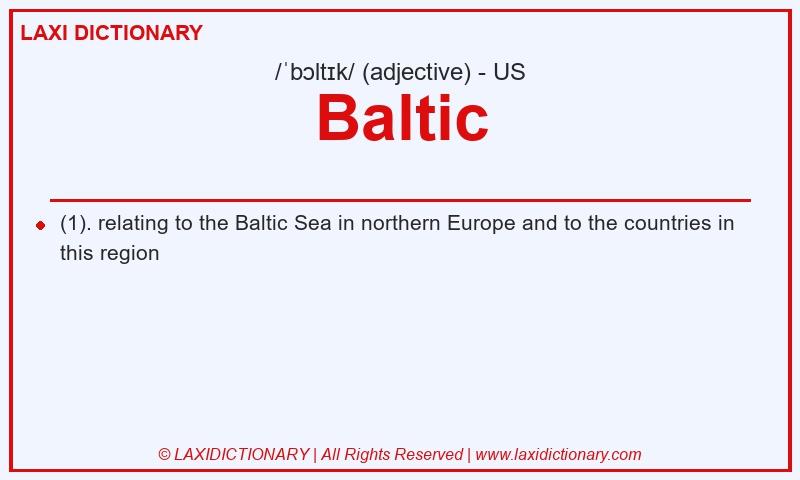 LAXI DICTIONARY

/ˈbɔltɪk/ (adjective) - US

Baltic

(1). relating to the Baltic Sea in northern Europe and to the countries in this region

© LAXIDICTIONARY | All Rights Reserved | www.laxidictionary.com